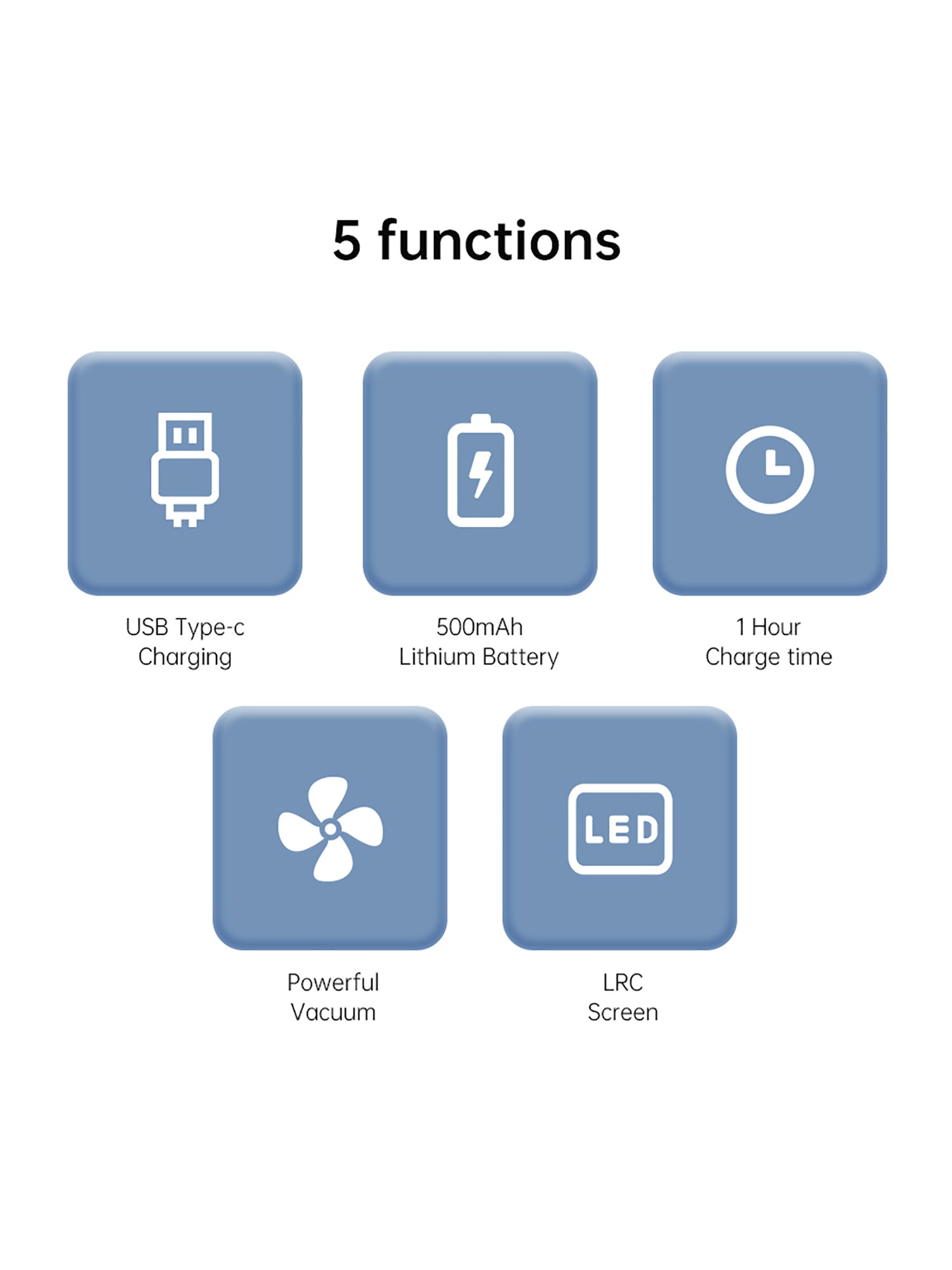 5 functions

USB Type-c
Charging

500mAh
Lithium Battery

1 Hour
Charge time

Powerful
Vacuum

LED

LRC
Screen